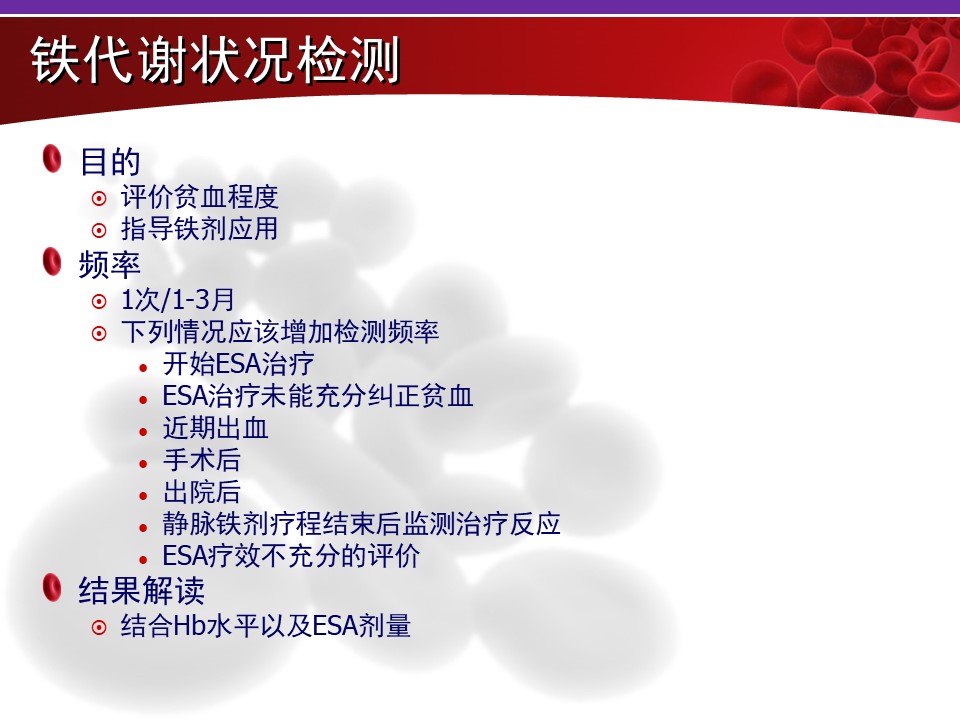 铁代谢状况检测

目的
评价贫血程度
指导铁剂应用

频率
1次/1-3月
下列情况应该增加检测频率
开始ESA治疗
ESA治疗未能充分纠正贫血
近期出血
手术后
出院后
静脉铁剂疗程结束后监测治疗反应
ESA疗效不充分的评价

结果解读
结合Hb水平以及ESA剂量